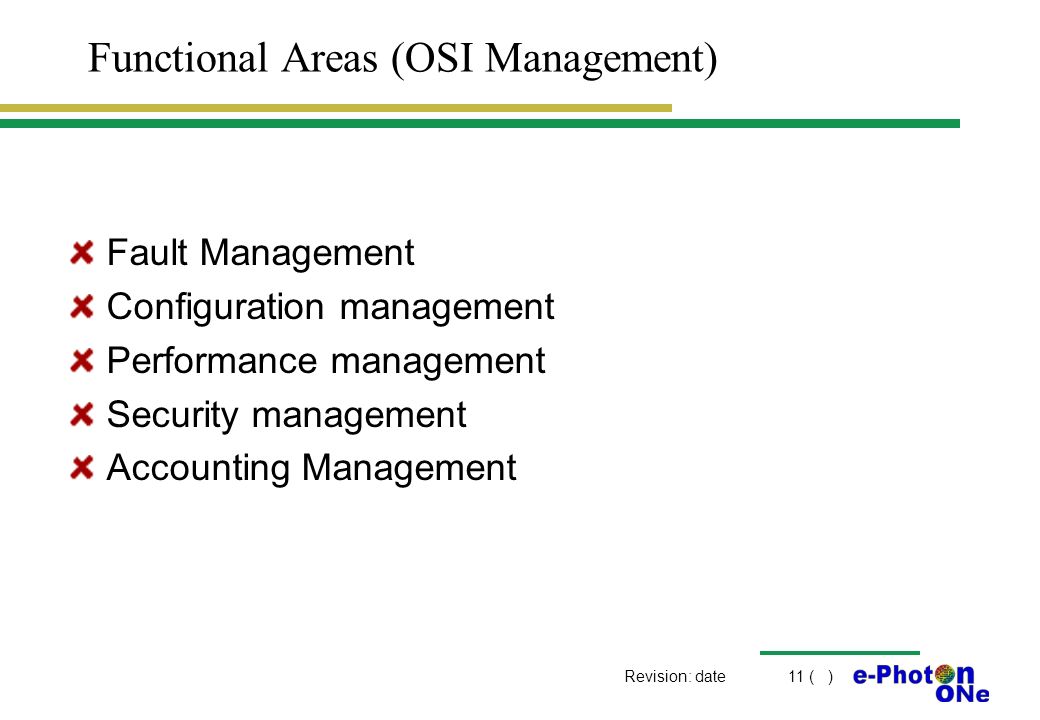 Functional Areas (OSI Management)

Fault Management
Configuration management
Performance management
Security management
Accounting Management

Revision: date
11 ( )
e-Photon
ONe